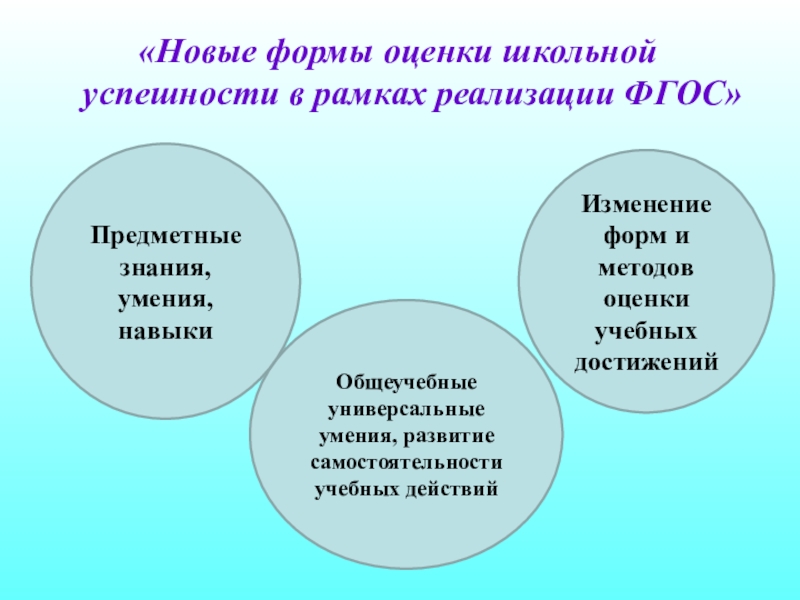 «Новые формы оценки школьной успешности в рамках реализации ФГОС»

Предметные знания, умения, навыки

Общеучебные универсальные умения, развитие самостоятельности учебных действий

Изменение форм и методов оценки учебных достижений